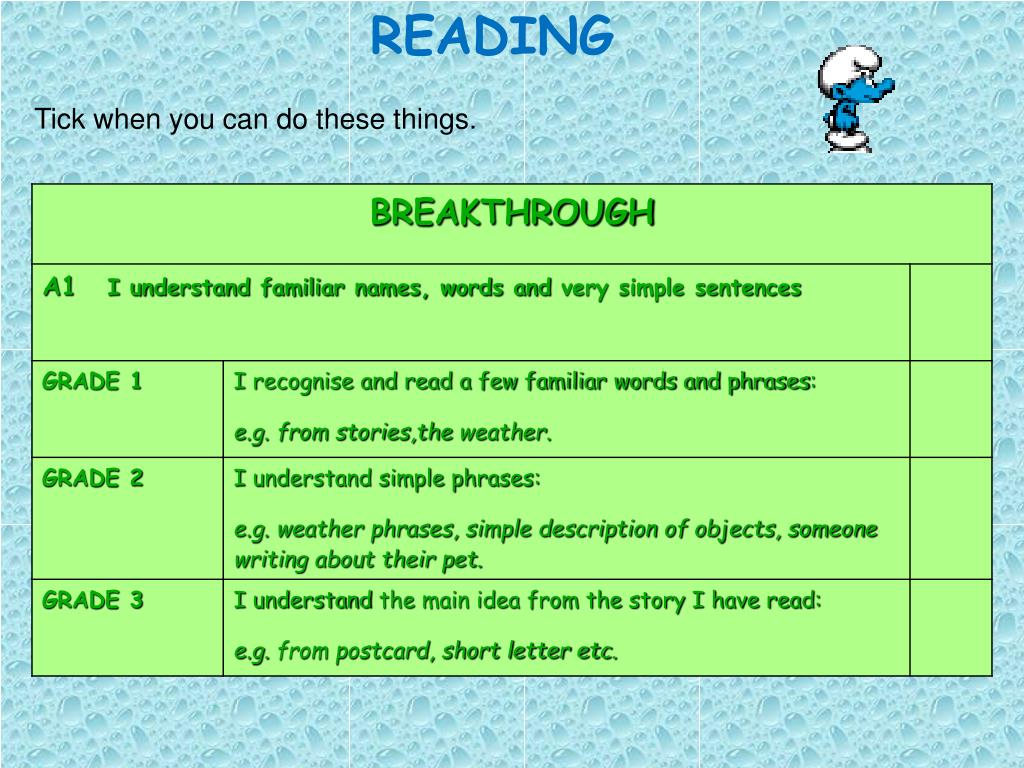 READING

Tick when you can do these things.

| BREAKTHROUGH | | |
|---|---|---|
| A1 I understand familiar names, words and very simple sentences | | |
| GRADE 1 | I recognise and read a few familiar words and phrases: e.g. from stories,the weather. | |
| GRADE 2 | I understand simple phrases: e.g. weather phrases, simple description of objects, someone writing about their pet. | |
| GRADE 3 | I understand the main idea from the story I have read: e.g. from postcard, short letter etc. | |